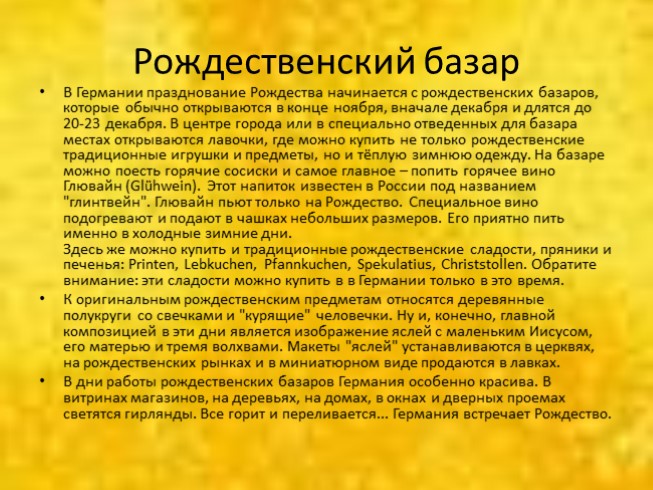 Рождественский базар

• В Германии празднование Рождества начинается с рождественских базаров, которые обычно открываются в конце ноября, вначале декабря и длятся до 20-23 декабря. В центре города или в специально отведенных для базара местах открываются лавочки, где можно купить не только рождественские традиционные игрушки и предметы, но и тёплую зимнюю одежду. На базаре можно поесть горячие сосиски и самое главное – попить горячее вино Глювайн (Glühwein). Этот напиток известен в России под названием "глинтвейн". Глювайн пьют только на Рождество. Специальное вино подогревают и подают в чашках небольших размеров. Его приятно пить именно в холодные зимние дни.
Здесь же можно купить и традиционные рождественские сладости, пряники и печенья: Printen, Lebkuchen, Pfannkuchen, Spekulatius, Christstollen. Обратите внимание: эти сладости можно купить в в Германии только в это время.

• К оригинальным рождественским предметам относятся деревянные полукруги со свечками и "курящие" человечки. Ну и, конечно, главной композицией в эти дни является изображение яслей с маленьким Иисусом, его матерью и тремя волхвами. Макеты "яслей" устанавливаются в церквях, на рождественских рынках и в миниатюрном виде продаются в лавках.

• В дни работы рождественских базаров Германия особенно красива. В витринах магазинов, на деревьях, на домах, в окнах и дверных проемах светятся гирлянды. Все горит и переливается... Германия встречает Рождество.